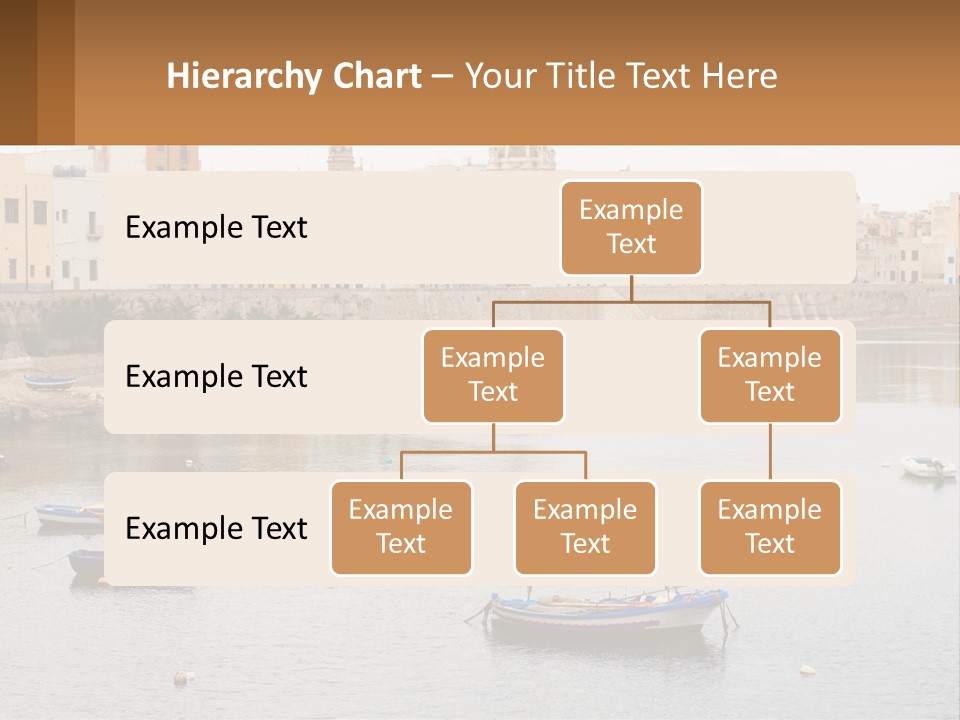 Hierarchy Chart – Your Title Text Here

Example Text

Example Text

Example Text

Example Text

Example Text

Example Text

Example Text

Example Text

Example Text